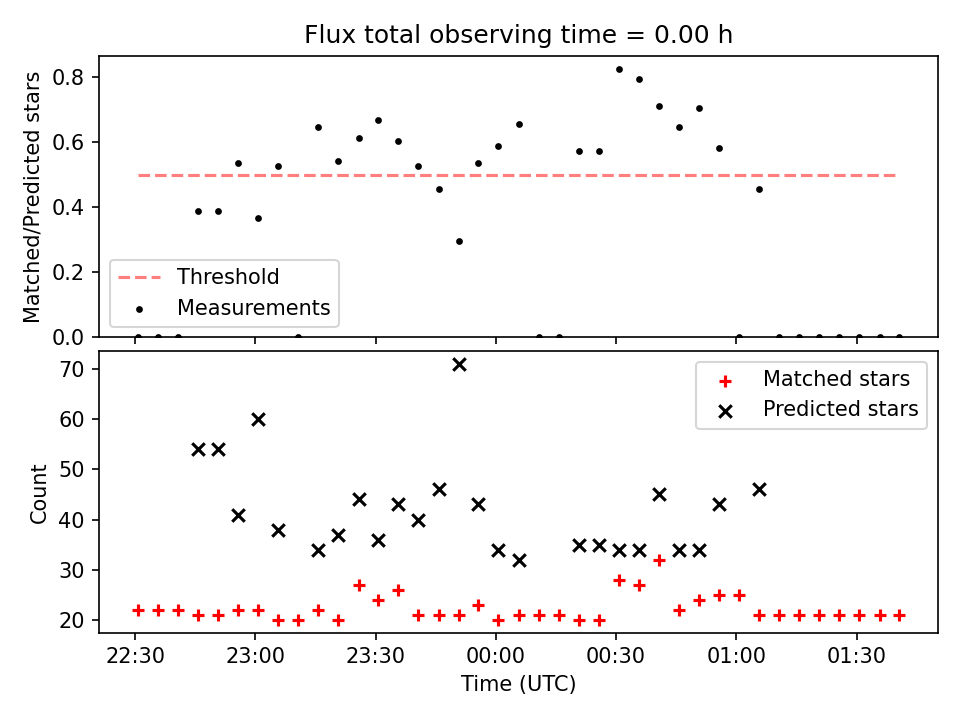 Flux total observing time = 0.00 h

Matched/Predicted stars

0.8
0.6
0.4
0.2
0.0

Threshold
Measurements

Count

70
60
50
40
30
20

Matched stars
Predicted stars

22:30
23:00
23:30
00:00
00:30
01:00
01:30

Time (UTC)